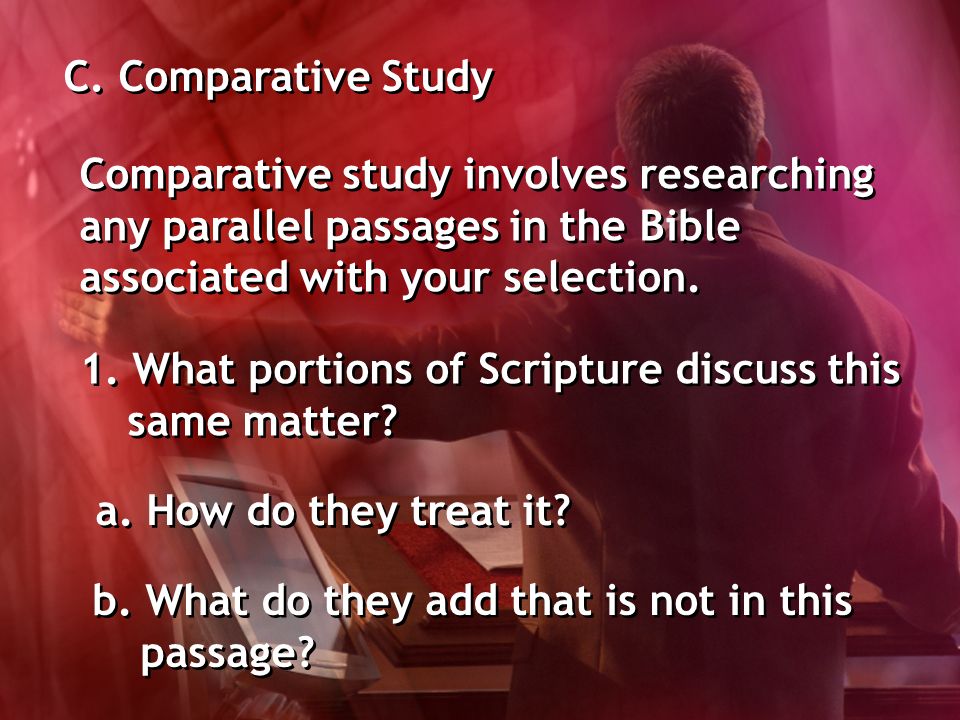 C. Comparative Study

Comparative study involves researching any parallel passages in the Bible associated with your selection.

1. What portions of Scripture discuss this same matter?

a. How do they treat it?

b. What do they add that is not in this passage?